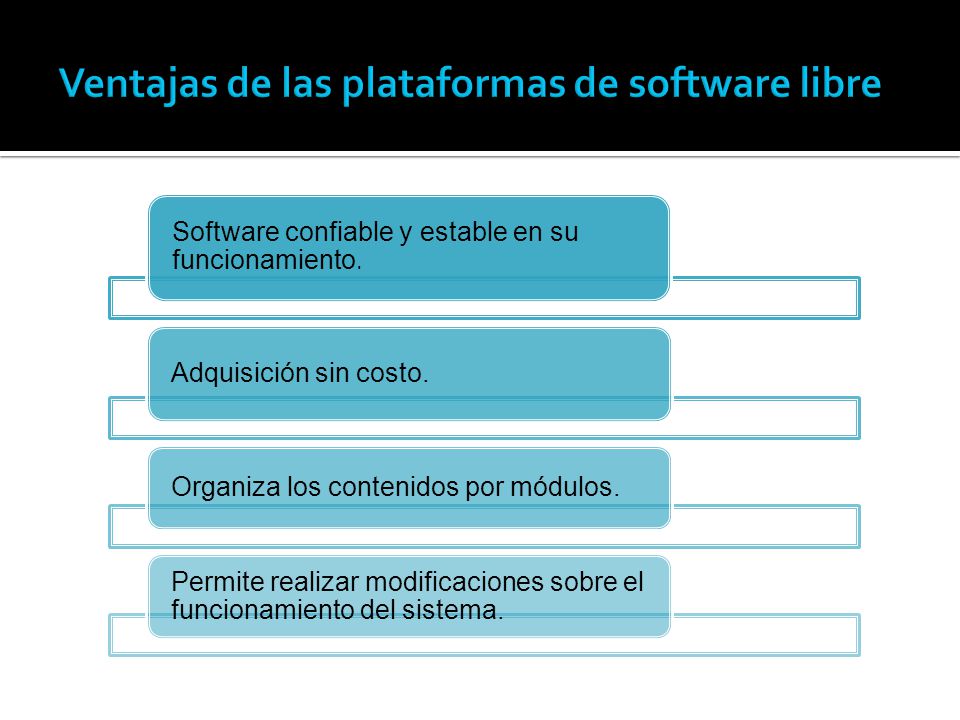 Ventajas de las plataformas de software libre

Software confiable y estable en su funcionamiento.

Adquisición sin costo.

Organiza los contenidos por módulos.

Permite realizar modificaciones sobre el funcionamiento del sistema.